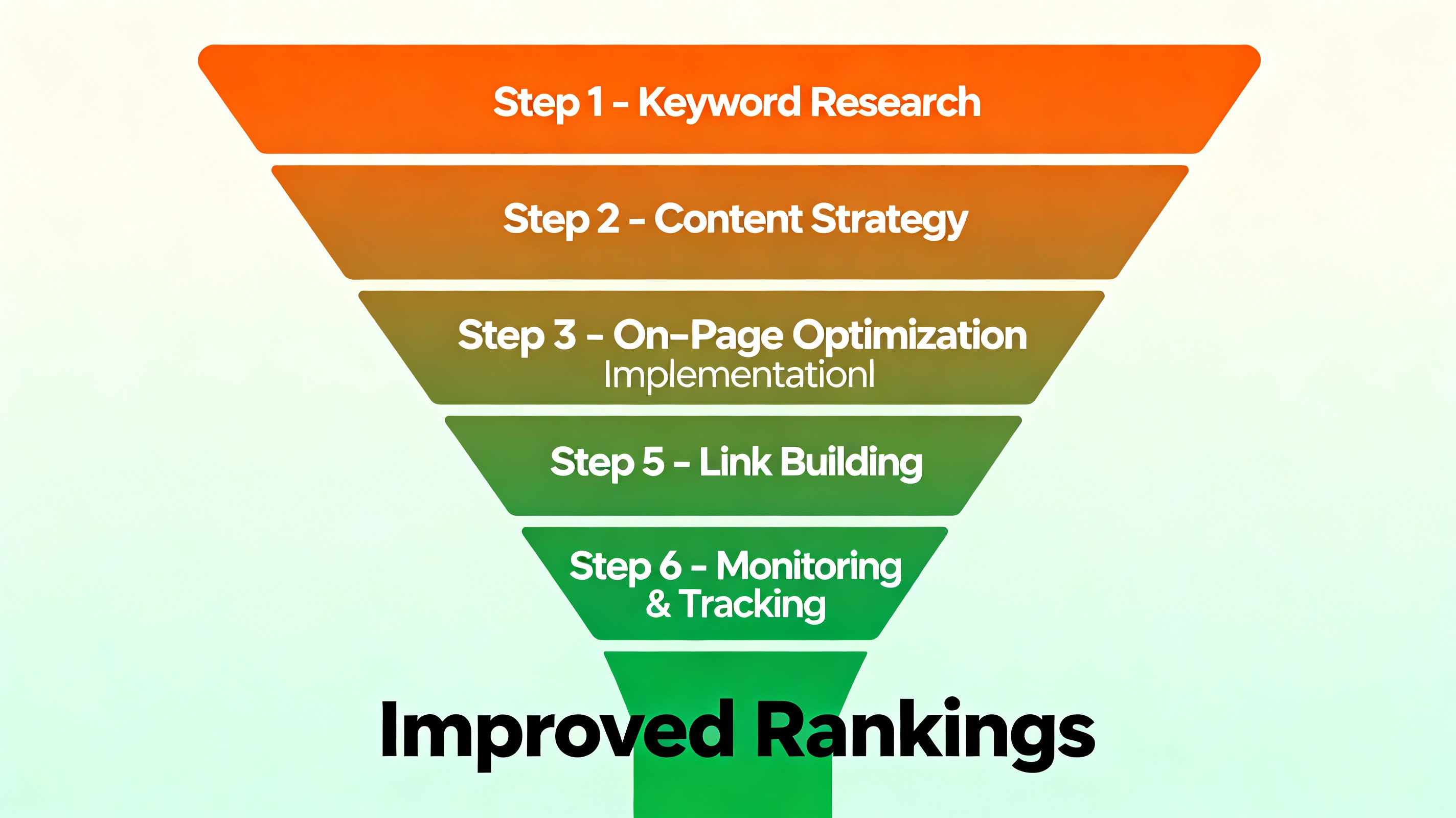 Step 1 - Keyword Research

Step 2 - Content Strategy

Step 3 - On-Page Optimization Implementationl

Step 5 - Link Building

Step 6 - Monitoring & Tracking

Improved Rankings